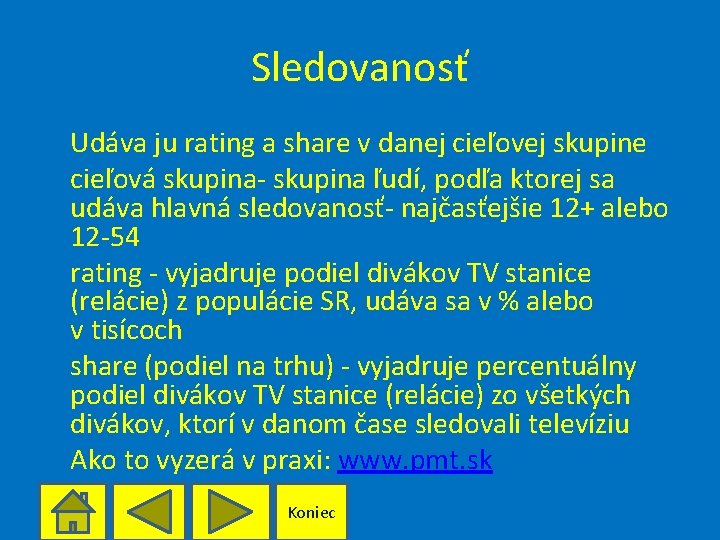 Sledovanosť

Udáva ju rating a share v danej cieľovej skupine

cieľová skupina- skupina ľudí, podľa ktorej sa udáva hlavná sledovanosť- najčasťejšie 12+ alebo 12-54

rating - vyjadruje podiel divákov TV stanice (relácie) z populácie SR, udáva sa v % alebo v tisícoch

share (podiel na trhu) - vyjadruje percentuálny podiel divákov TV stanice (relácie) zo všetkých divákov, ktorí v danom čase sledovali televíziu

Ako to vyzerá v praxi: www.pmt.sk

Koniec